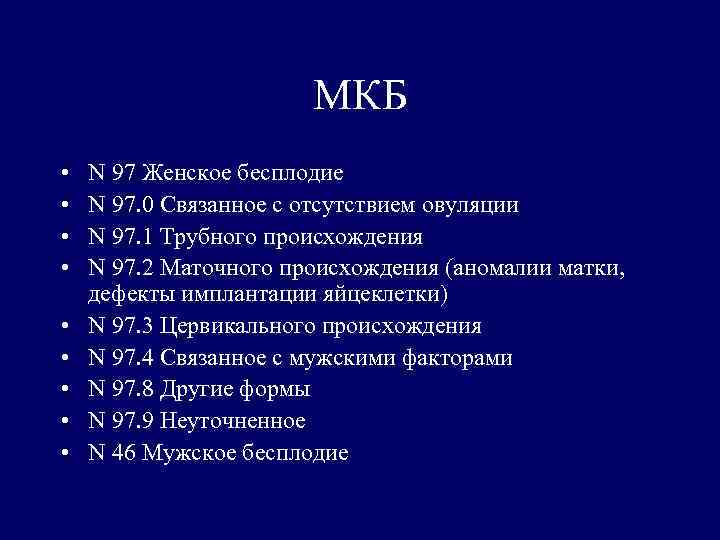 МКБ

• N 97 Женское бесплодие
• N 97.0 Связанное с отсутствием овуляции
• N 97.1 Трубного происхождения
• N 97.2 Маточного происхождения (аномалии матки, дефекты имплантации яйцеклетки)
• N 97.3 Цервикального происхождения
• N 97.4 Связанное с мужскими факторами
• N 97.8 Другие формы
• N 97.9 Неуточненное
• N 46 Мужское бесплодие